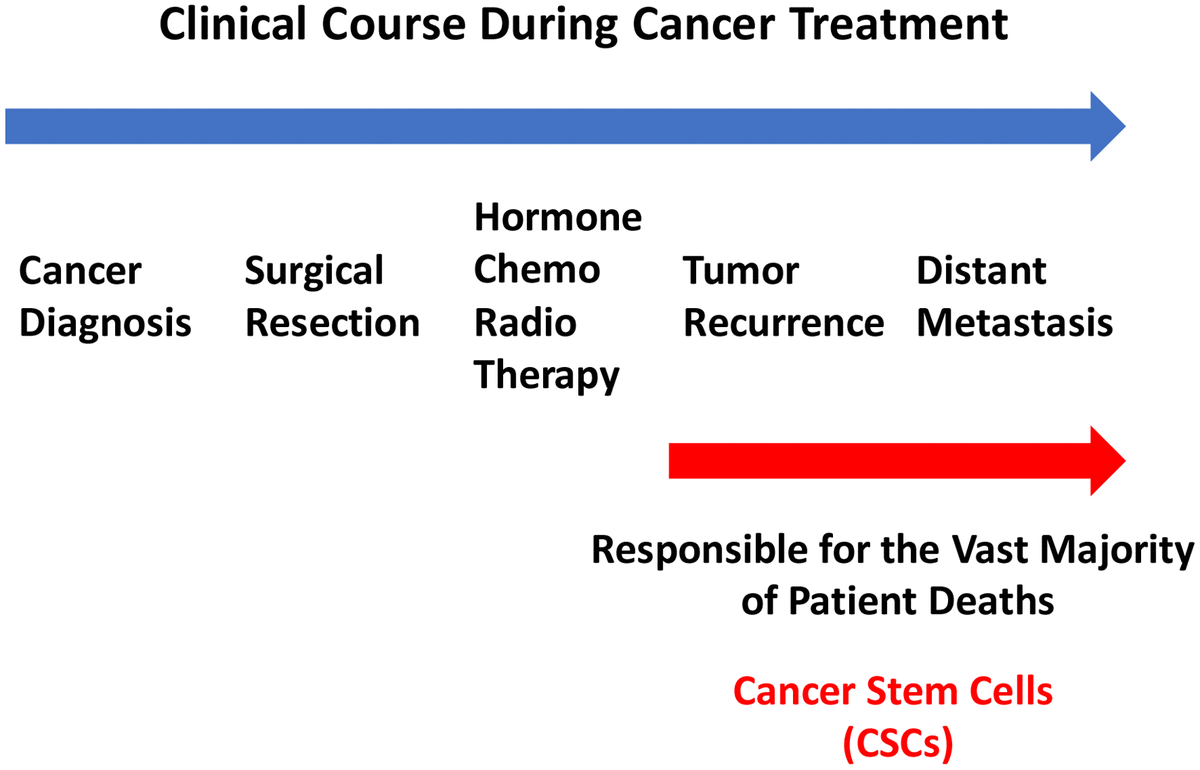 Clinical Course During Cancer Treatment

Cancer Diagnosis

Surgical Resection

Hormone Chemo Radio Therapy

Tumor Recurrence

Distant Metastasis

Responsible for the Vast Majority of Patient Deaths

Cancer Stem Cells (CSCs)